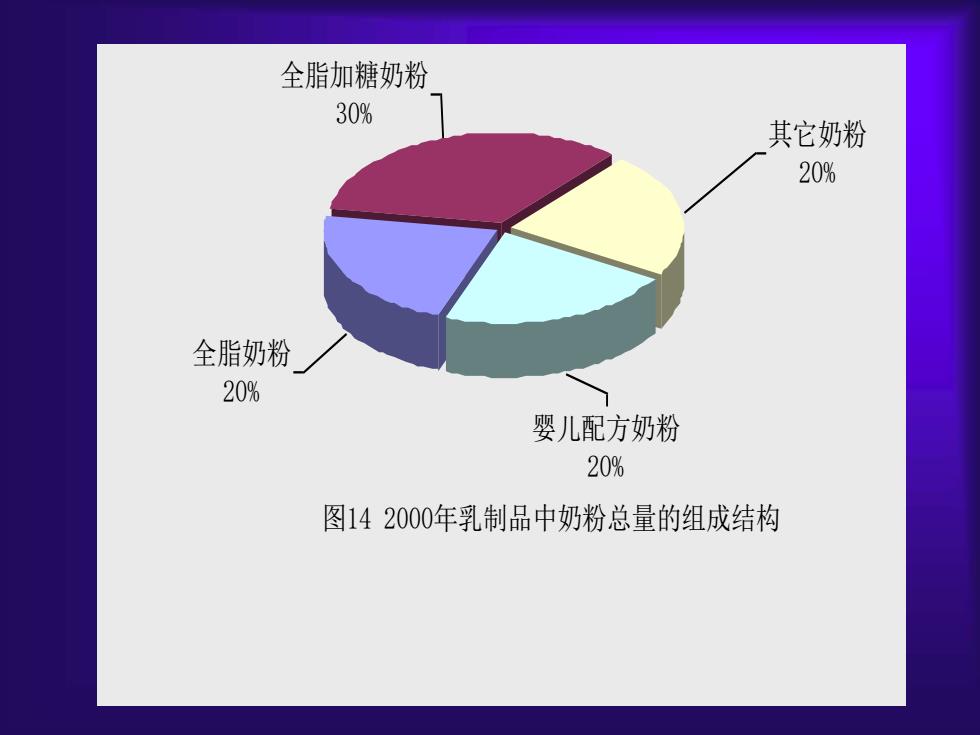 全脂加糖奶粉
30%

其它奶粉
20%

全脂奶粉
20%

婴儿配方奶粉
20%

图14 2000年乳制品中奶粉总量的组成结构